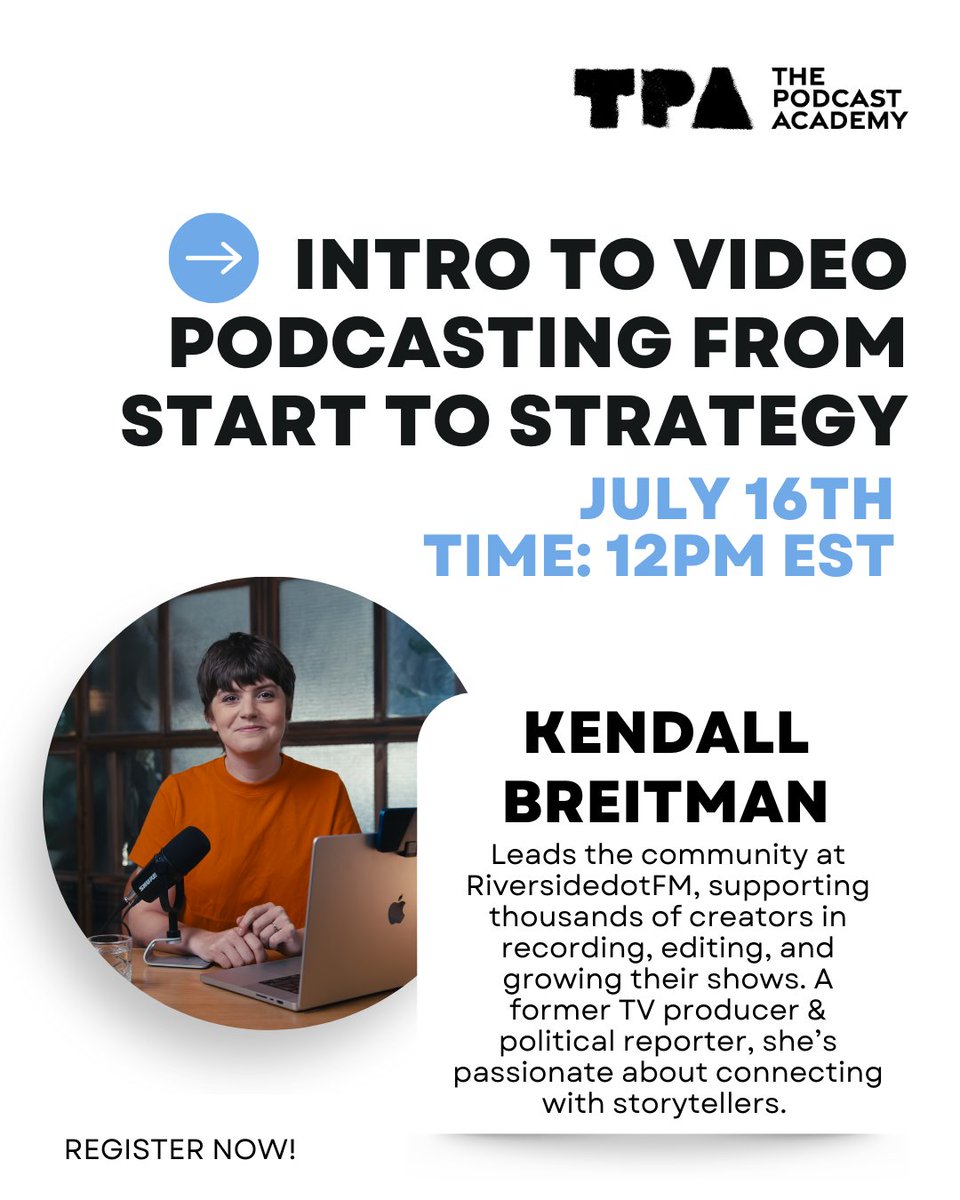 TPA THE PODCAST ACADEMY

INTRO TO VIDEO PODCASTING FROM START TO STRATEGY

JULY 16TH
TIME: 12PM EST

SHURE

KENDALL BREITMAN

Leads the community at RiversidedotFM, supporting thousands of creators in recording, editing, and growing their shows. A former TV producer & political reporter, she's passionate about connecting with storytellers.

REGISTER NOW!